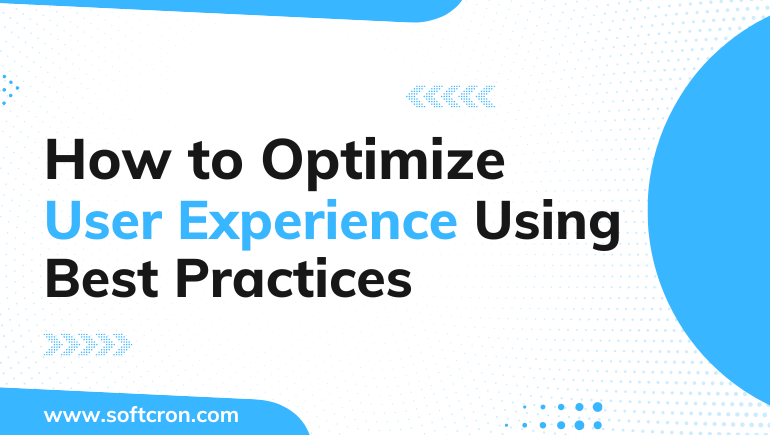 How to Optimize User Experience Using Best Practices

www.softcron.com